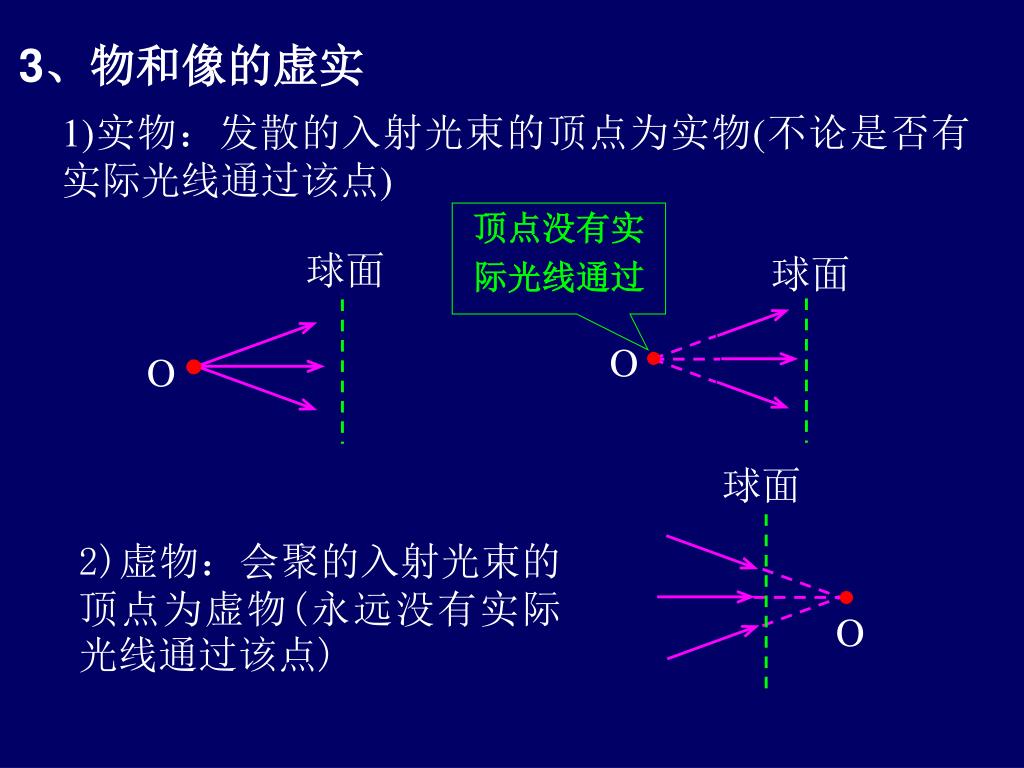 3、物和像的虚实

1)实物：发散的入射光束的顶点为实物(不论是否有实际光线通过该点)

顶点没有实际光线通过

球面

O

球面

O

球面

2)虚物：会聚的入射光束的顶点为虚物(永远没有实际光线通过该点)

O